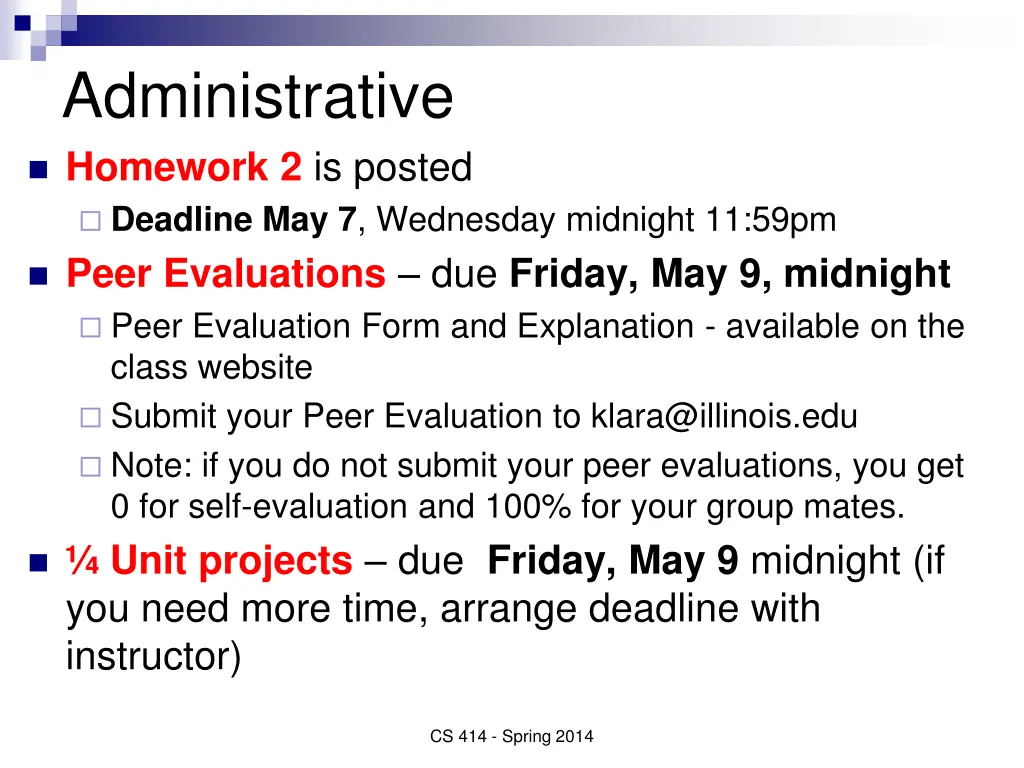 Administrative

Homework 2 is posted

Deadline May 7, Wednesday midnight 11:59pm

Peer Evaluations – due Friday, May 9, midnight

Peer Evaluation Form and Explanation - available on the class website

Submit your Peer Evaluation to klara@illinois.edu

Note: if you do not submit your peer evaluations, you get 0 for self-evaluation and 100% for your group mates.

¼ Unit projects – due Friday, May 9 midnight (if you need more time, arrange deadline with instructor)

CS 414 - Spring 2014